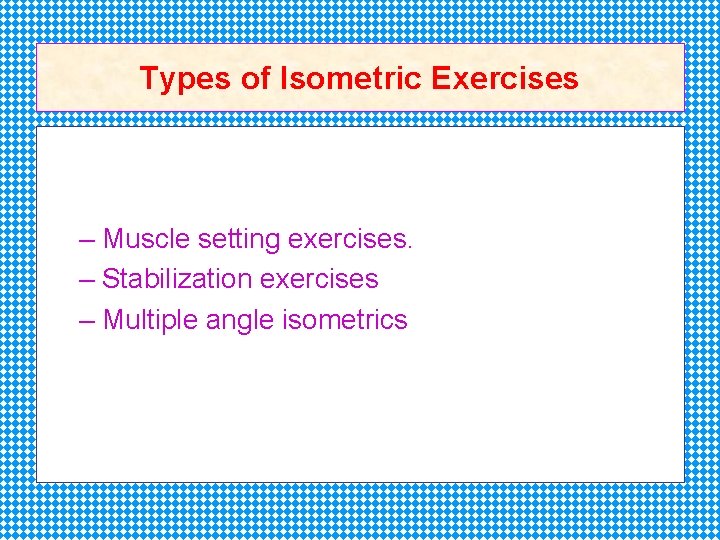 Types of Isometric Exercises

– Muscle setting exercises.
– Stabilization exercises
– Multiple angle isometrics